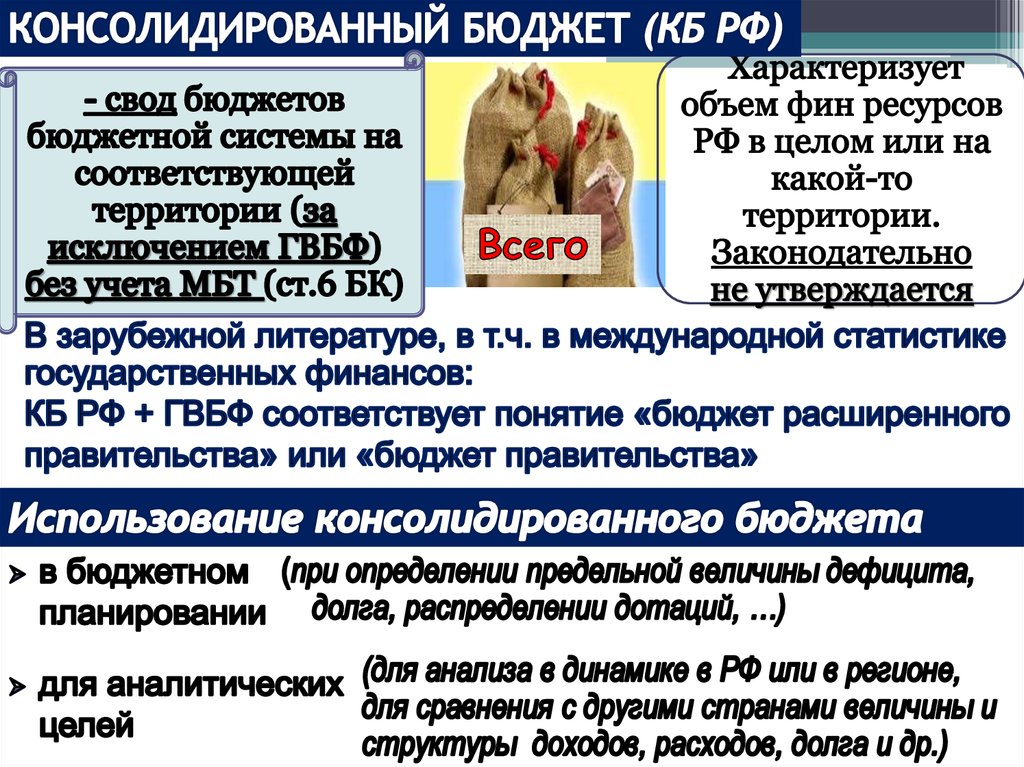 КОНСОЛИДИРОВАННЫЙ БЮДЖЕТ (КБ РФ)

- свод бюджетов бюджетной системы на соответствующей территории (за исключением ГВБФ) без учета МБТ (ст.6 БК)

Всего

Характеризует объем фин ресурсов РФ в целом или на какой-то территории. Законодательно не утверждается

В зарубежной литературе, в т.ч. в международной статистике государственных финансов:
КБ РФ + ГВБФ соответствует понятие «бюджет расширенного правительства» или «бюджет правительства»

Использование консолидированного бюджета

➢ в бюджетном планировании (при определении предельной величины дефицита, долга, распределении дотаций, …)

➢ для аналитических целей (для анализа в динамике в РФ или в регионе, для сравнения с другими странами величины и структуры доходов, расходов, долга и др.)